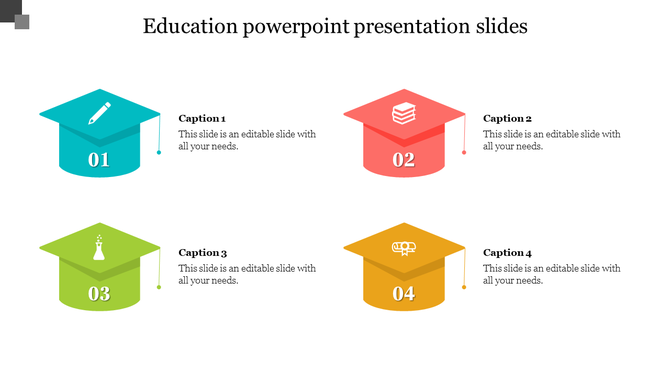 Education powerpoint presentation slides

01

Caption 1
This slide is an editable slide with all your needs.

02

Caption 2
This slide is an editable slide with all your needs.

03

Caption 3
This slide is an editable slide with all your needs.

04

Caption 4
This slide is an editable slide with all your needs.